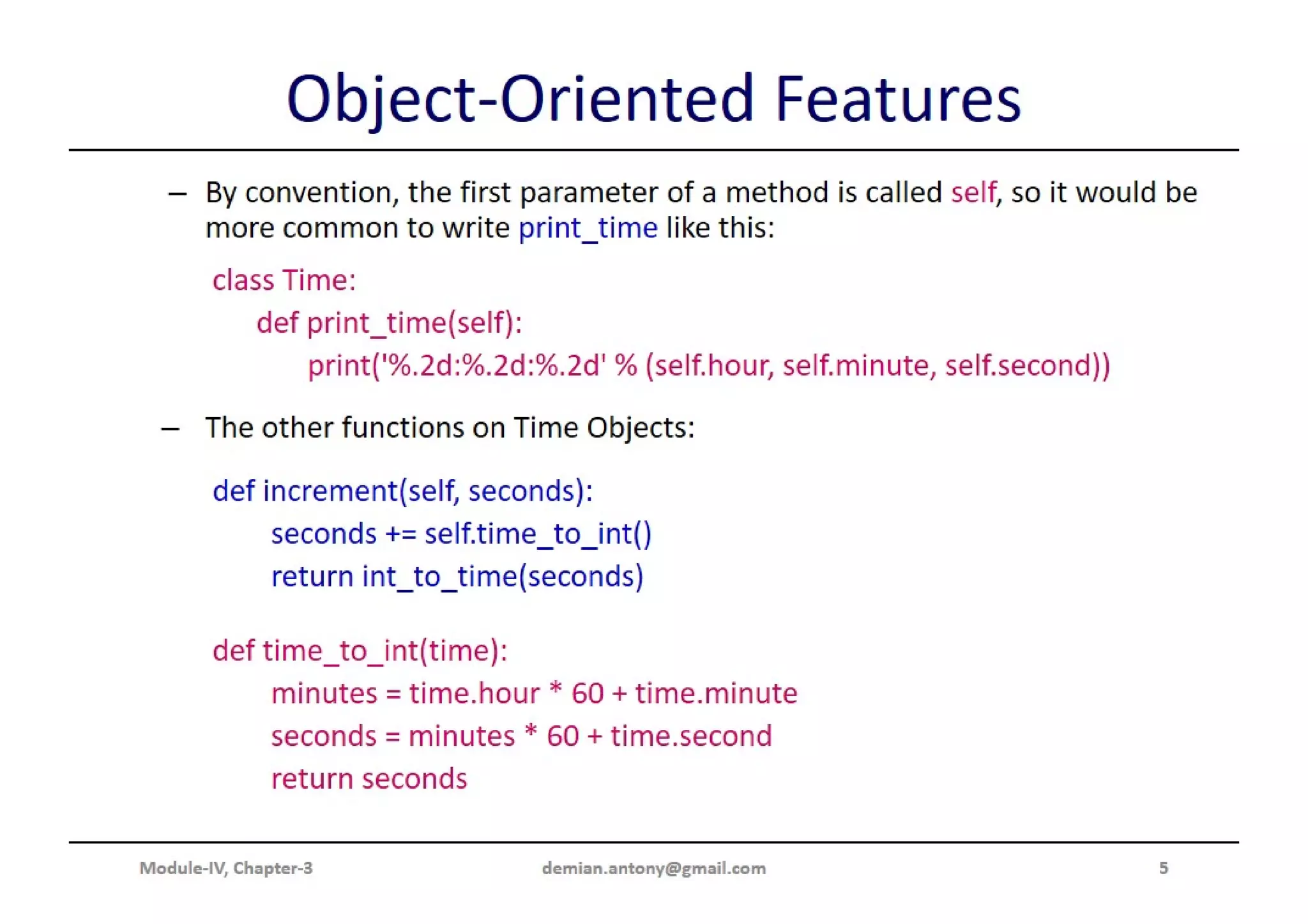 Object-Oriented Features

– By convention, the first parameter of a method is called self, so it would be more common to write print_time like this:

class Time:
def print_time(self):
print('%.2d:%.2d:%.2d' % (self.hour, self.minute, self.second))

– The other functions on Time Objects:

def increment(self, seconds):
seconds += self.time_to_int()
return int_to_time(seconds)

def time_to_int(time):
minutes = time.hour * 60 + time.minute
seconds = minutes * 60 + time.second
return seconds

Module-IV, Chapter-3 demian.antony@gmail.com 5